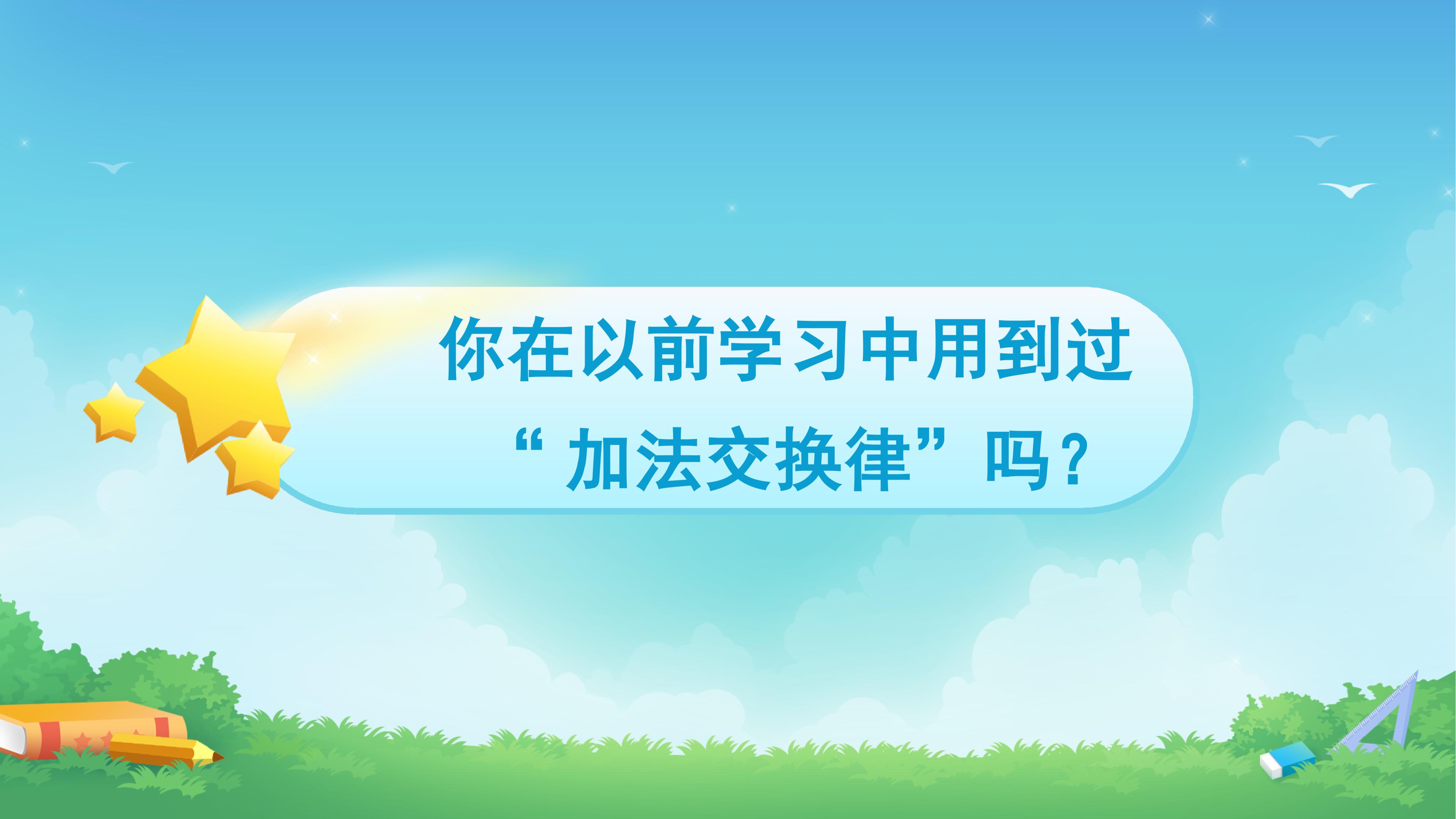 你在以前学习中用到过“加法交换律”吗？